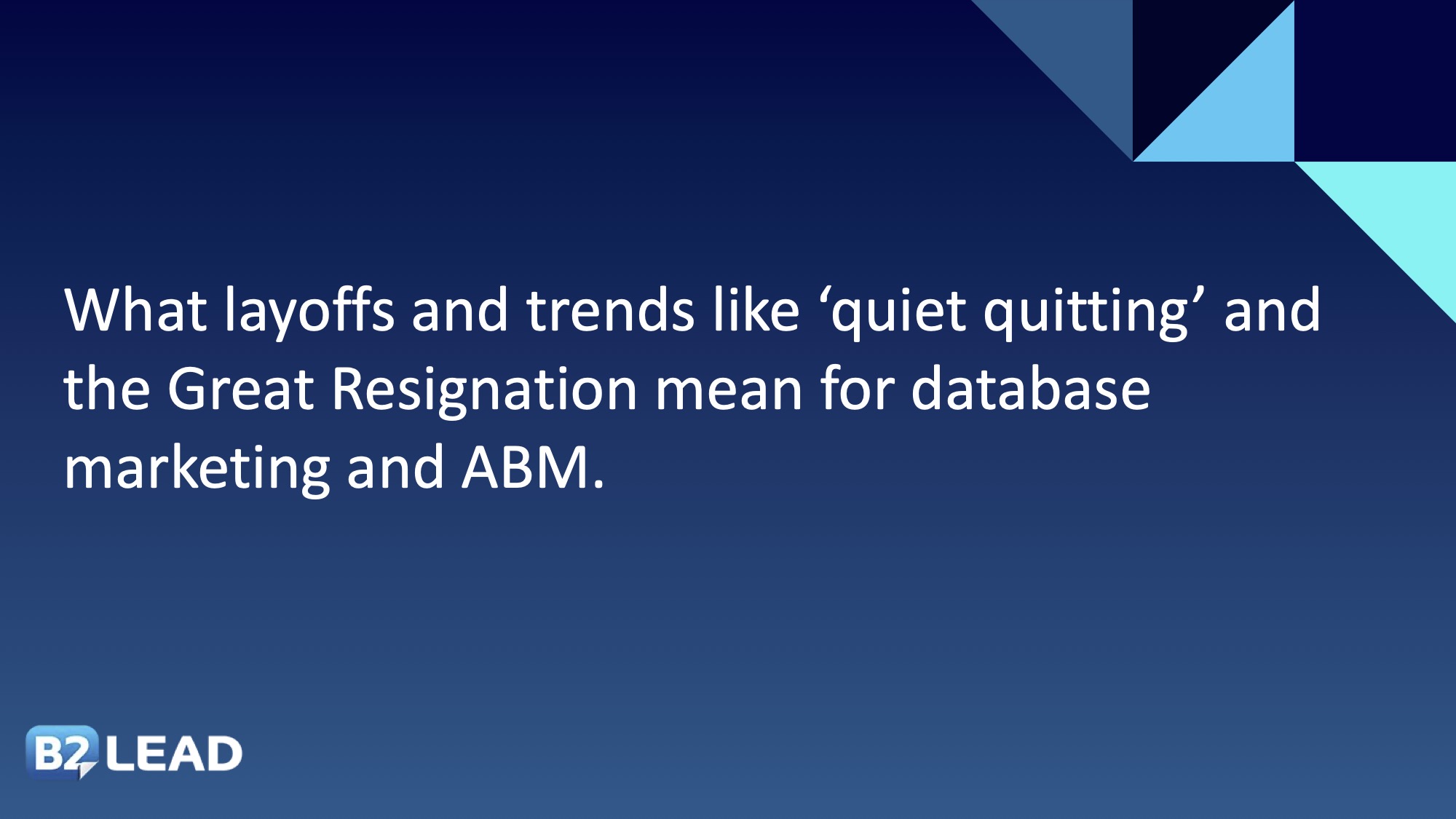 What layoffs and trends like ‘quiet quitting’ and the Great Resignation mean for database marketing and ABM.

B2 LEAD